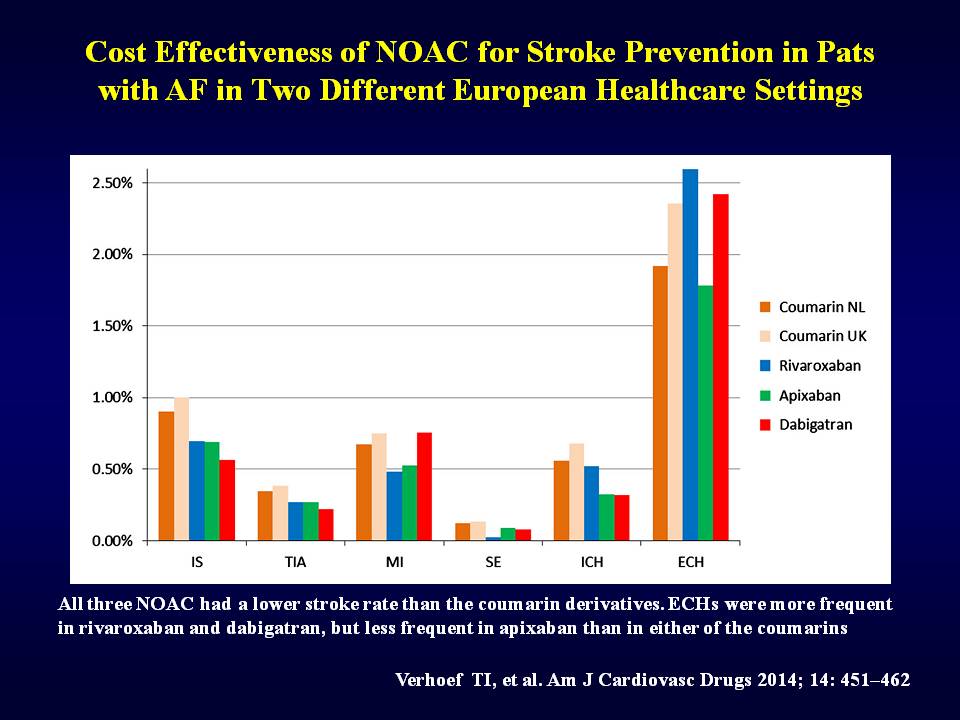 Cost Effectiveness of NOAC for Stroke Prevention in Pats with AF in Two Different European Healthcare Settings

2.50%
2.00%
1.50%
1.00%
0.50%
0.00%

IS
TIA
MI
SE
ICH
ECH

Coumarin NL
Coumarin UK
Rivaroxaban
Apixaban
Dabigatran

All three NOAC had a lower stroke rate than the coumarin derivatives. ECHs were more frequent in rivaroxaban and dabigatran, but less frequent in apixaban than in either of the coumarins

Verhoef TI, et al. Am J Cardiovasc Drugs 2014; 14: 451–462